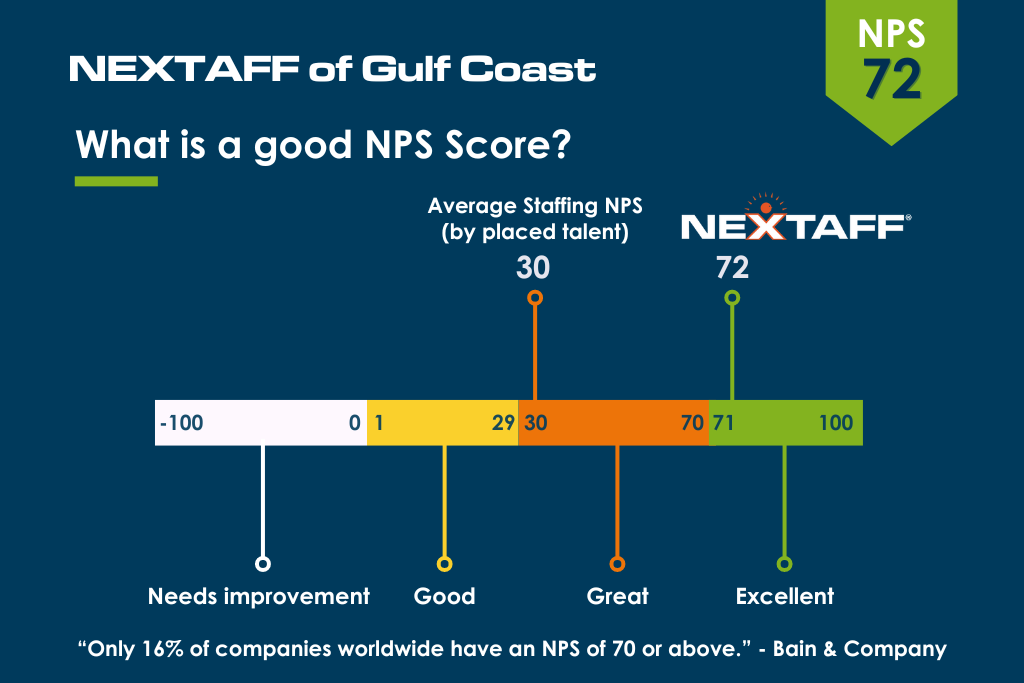 NEXTAFF of Gulf Coast

NPS
72

What is a good NPS Score?

Average Staffing NPS
(by placed talent)

30

NEXTAFF®

72

-100 0 1 29 30 70 71 100

Needs improvement

Good

Great

Excellent

“Only 16% of companies worldwide have an NPS of 70 or above.” - Bain & Company